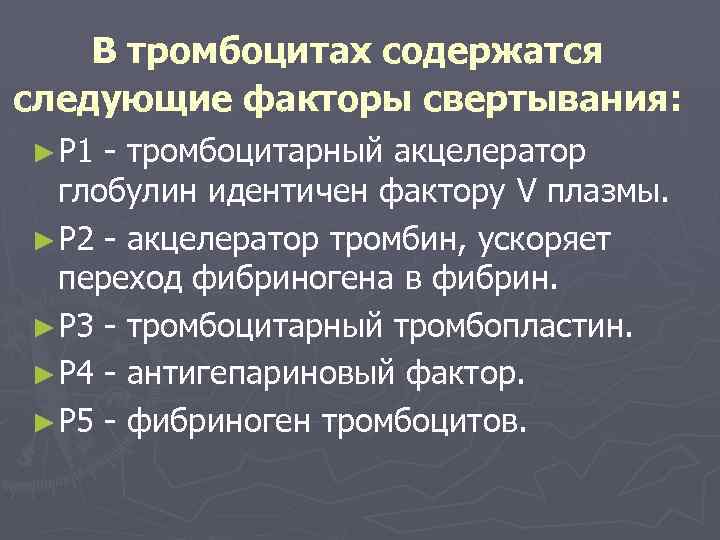 В тромбоцитах содержатся следующие факторы свертывания:

► Р1 - тромбоцитарный акцелератор глобулин идентичен фактору V плазмы.

► Р2 - акцелератор тромбин, ускоряет переход фибриногена в фибрин.

► Р3 - тромбоцитарный тромбопластин.

► Р4 - антигепариновый фактор.

► Р5 - фибриноген тромбоцитов.